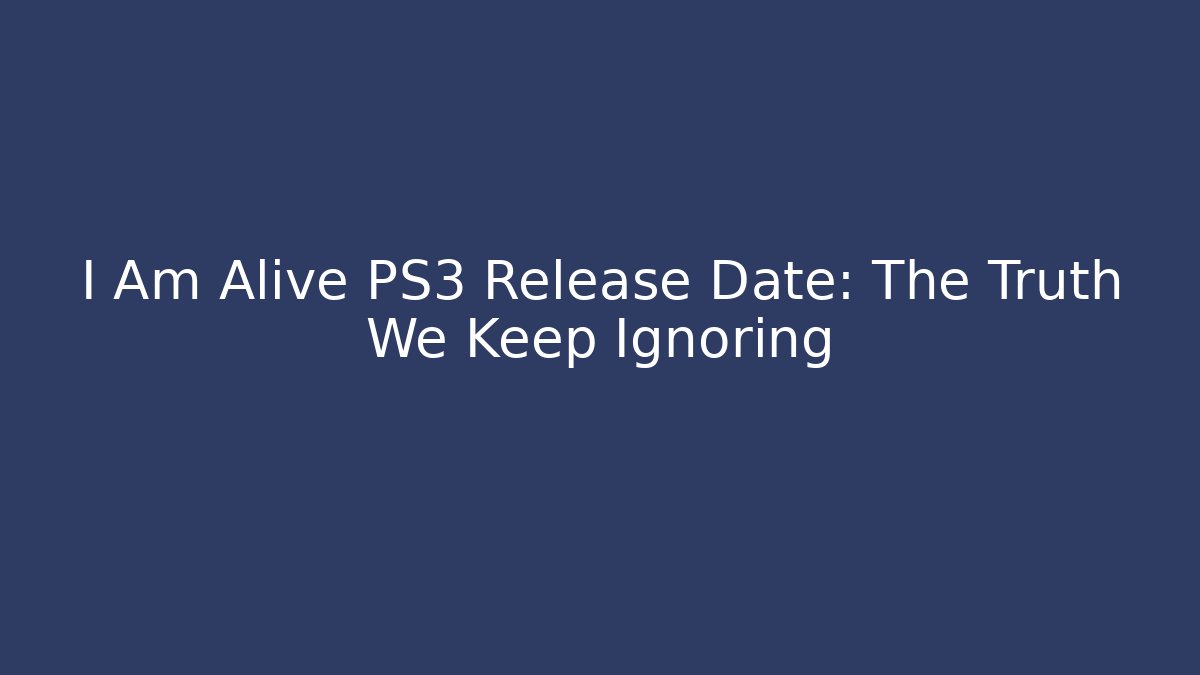 I Am Alive PS3 Release Date: The Truth We Keep Ignoring